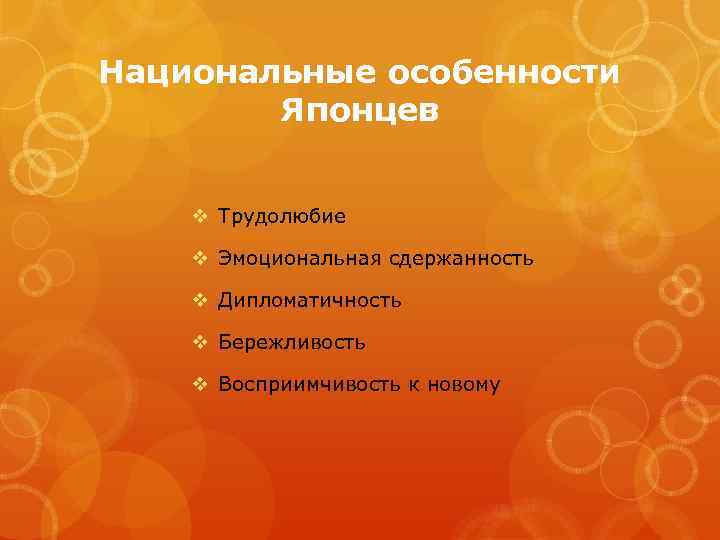 Национальные особенности Японцев

❖ Трудолюбие
❖ Эмоциональная сдержанность
❖ Дипломатичность
❖ Бережливость
❖ Восприимчивость к новому